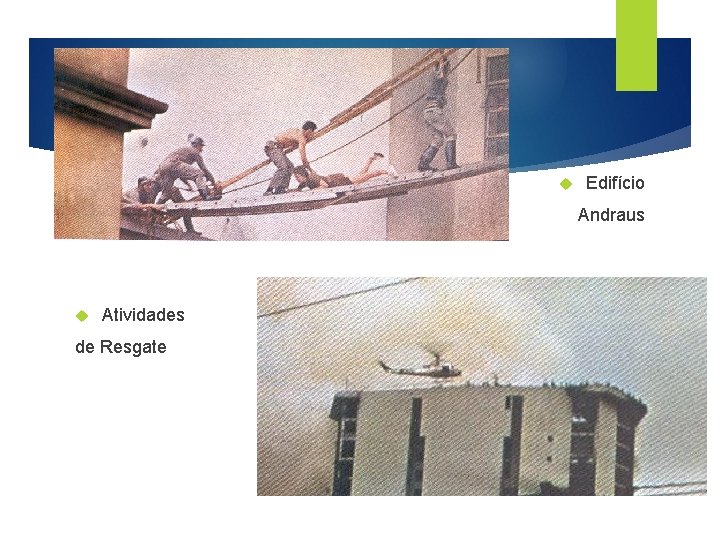 Edifício Andraus

Atividades de Resgate